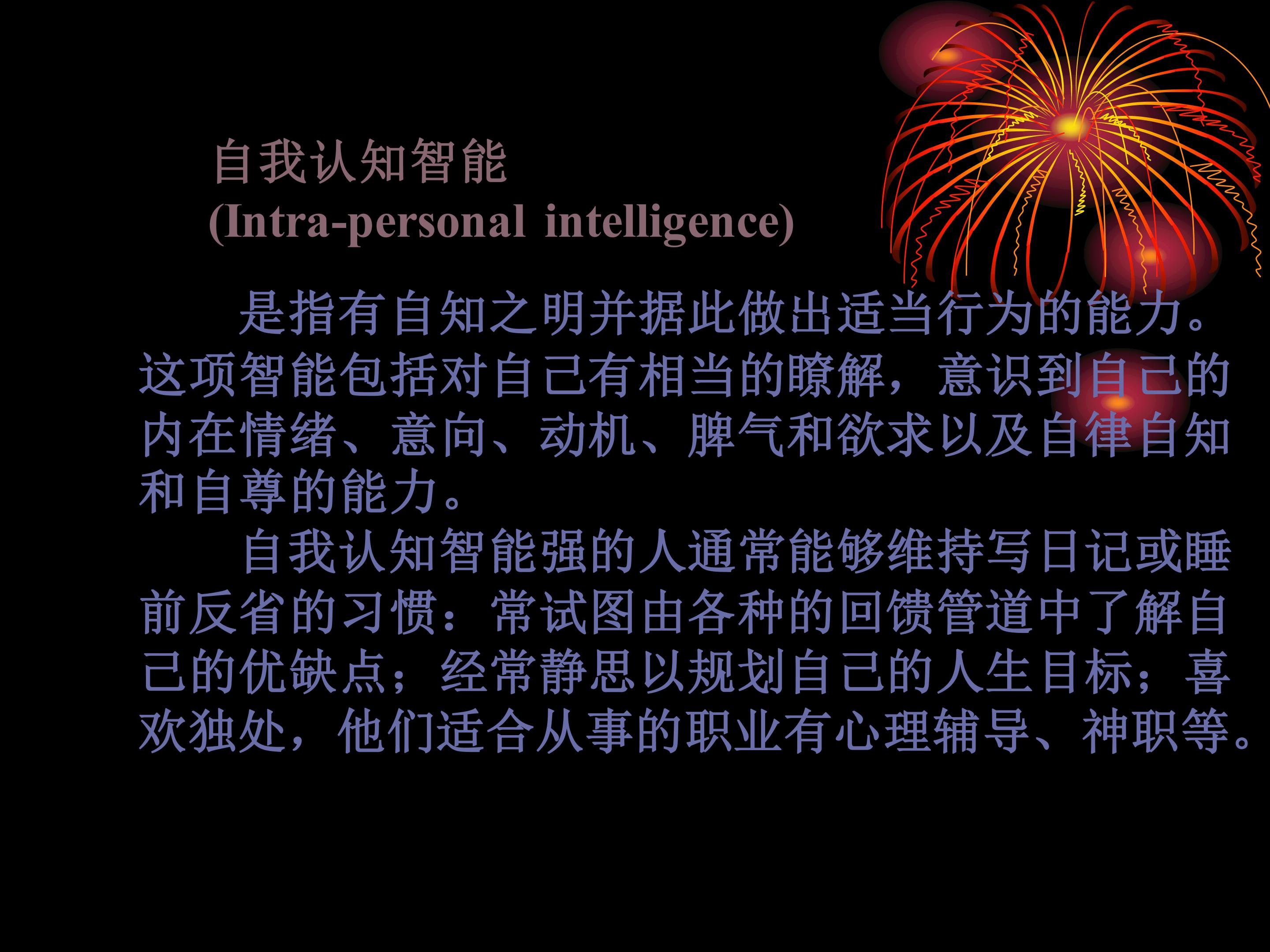 自我认知智能
(Intra-personal intelligence)

是指有自知之明并据此做出适当行为的能力。这项智能包括对自己有相当的瞭解，意识到自己的内在情绪、意向、动机、脾气和欲求以及自律自知和自尊的能力。

自我认知智能强的人通常能够维持写日记或睡前反省的习惯：常试图由各种的回馈管道中了解自己的优缺点；经常静思以规划自己的人生目标；喜欢独处，他们适合从事的职业有心理辅导、神职等。